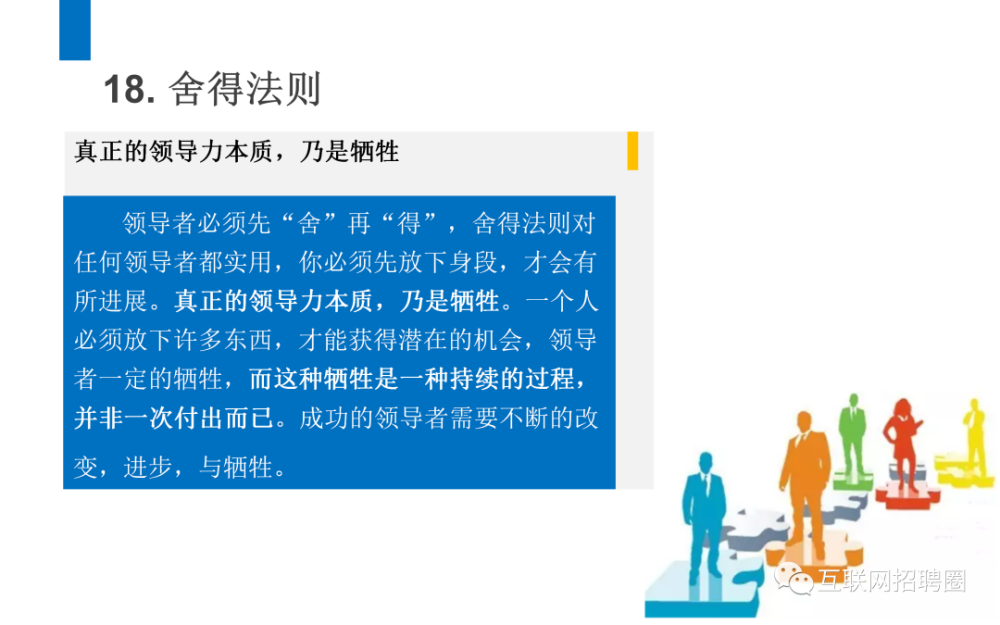 18. 舍得法则

真正的领导力本质，乃是牺牲

领导者必须先“舍”再“得”，舍得法则对任何领导者都实用，你必须先放下身段，才会有所进展。真正的领导力本质，乃是牺牲。一个人必须放下许多东西，才能获得潜在的机会，领导者一定的牺牲，而这种牺牲是一种持续的过程，并非一次付出而已。成功的领导者需要不断的改变，进步，与牺牲。

互联网招聘圈